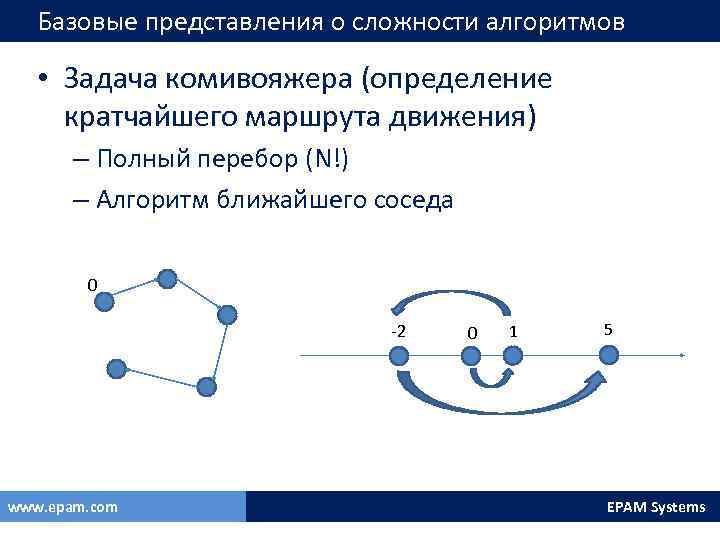 Базовые представления о сложности алгоритмов

• Задача комивояжера (определение кратчайшего маршрута движения)

– Полный перебор (N!)

– Алгоритм ближайшего соседа

0

-2 0 1 5

www.epam.com

EPAM Systems